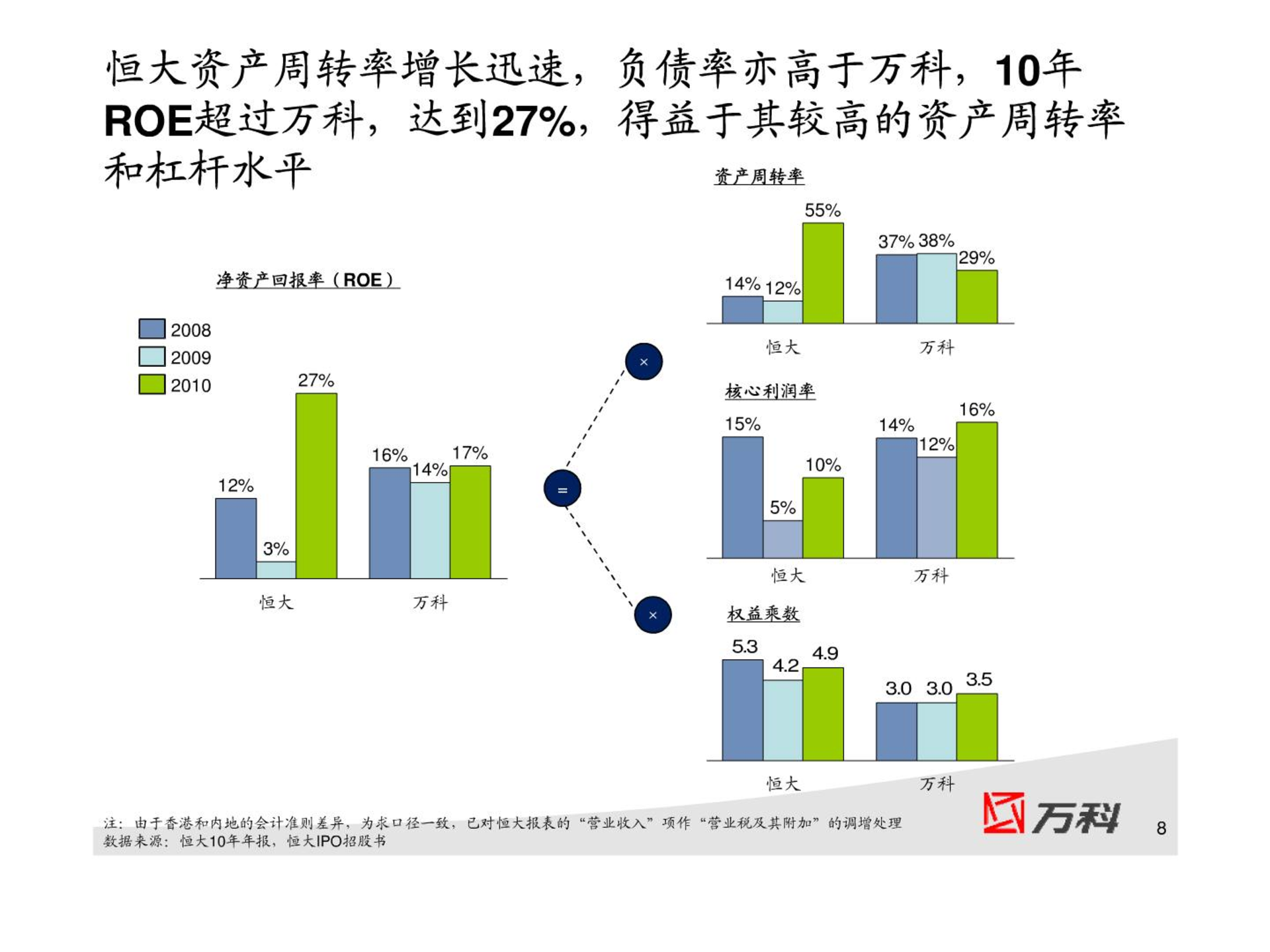 恒大资产周转率增长迅速，负债率亦高于万科，10年ROE超过万科，达到27%，得益于其较高的资产周转率和杠杆水平

净资产回报率（ROE）

2008
2009
2010

12%
3%
27%
16%
14%
17%

恒大
万科

=
×
×

资产周转率

14%
12%
55%
37%
38%
29%

恒大
万科

核心利润率

15%
5%
10%
14%
12%
16%

恒大
万科

权益乘数

5.3
4.2
4.9
3.0
3.0
3.5

恒大
万科

注：由于香港和内地的会计准则差异，为求口径一致，已对恒大报表的“营业收入”项作“营业税及其附加”的调增处理
数据来源：恒大10年年报，恒大IPO招股书

万科

8